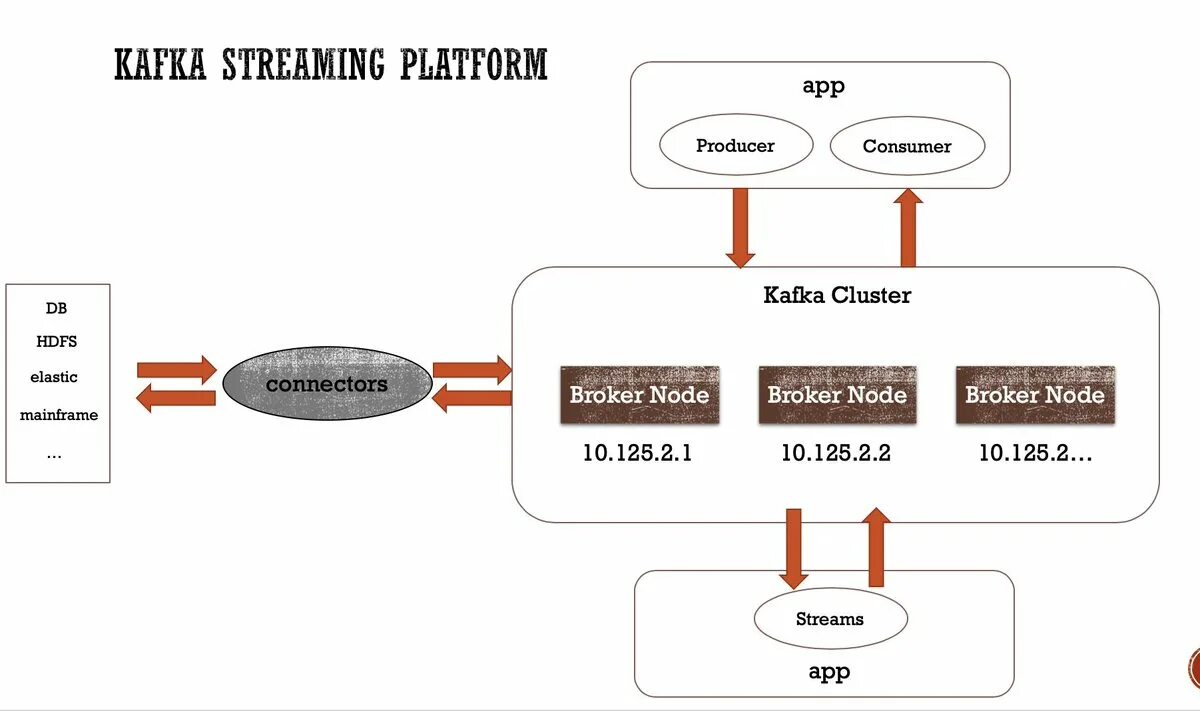 KAFKA STREAMING PLATFORM

app

Producer

Consumer

DB
HDFS
elastic
mainframe
...

connectors

Kafka Cluster

Broker Node
10.125.2.1

Broker Node
10.125.2.2

Broker Node
10.125.2...

Streams

app